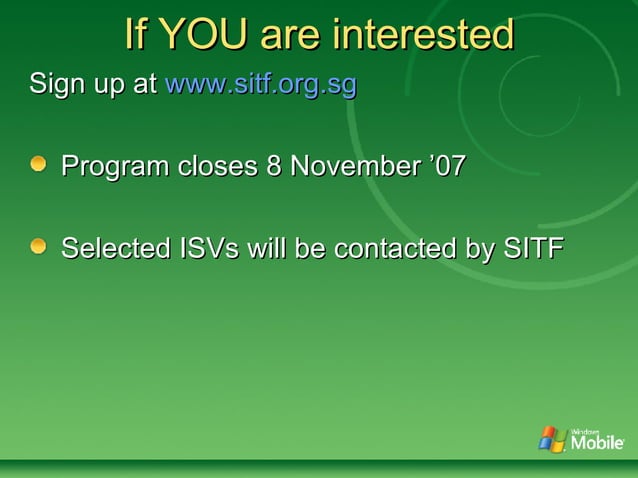 If YOU are interested

Sign up at www.sitf.org.sg

Program closes 8 November ’07

Selected ISVs will be contacted by SITF

Windows Mobile